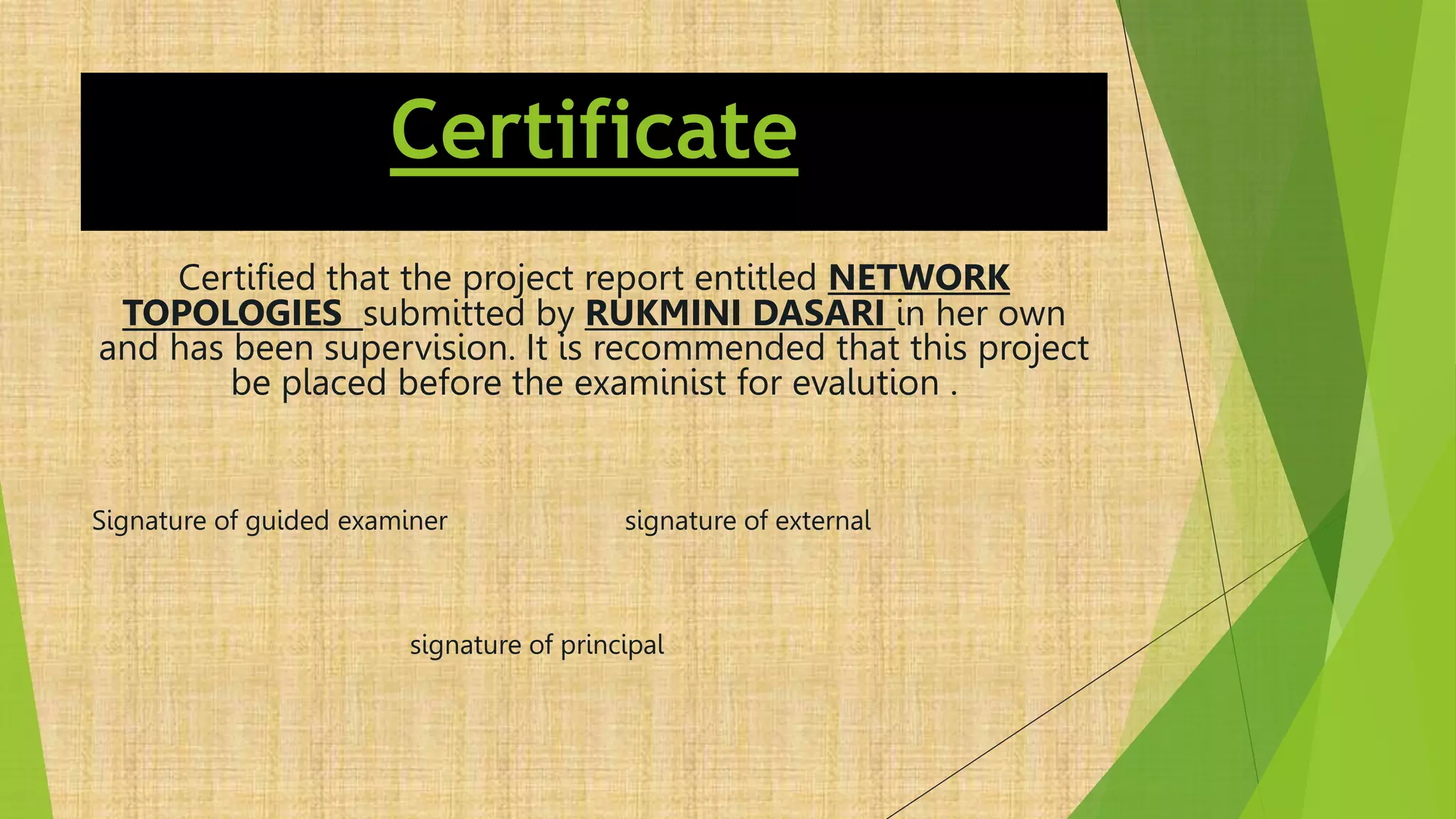 Certificate

Certified that the project report entitled NETWORK TOPOLOGIES submitted by RUKMINI DASARI in her own and has been supervision. It is recommended that this project be placed before the examinist for evalution .

Signature of guided examiner

signature of external

signature of principal